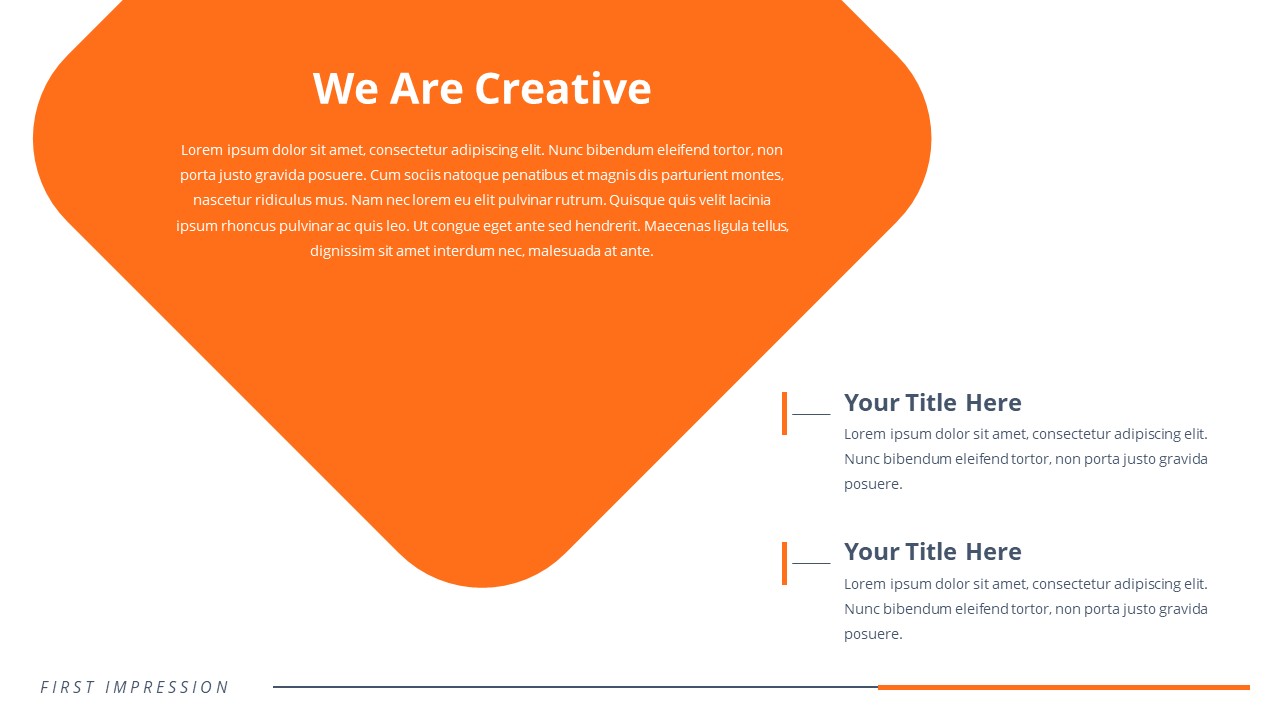 We Are Creative

Lorem ipsum dolor sit amet, consectetur adipiscing elit. Nunc bibendum eleifend tortor, non porta justo gravida posuere. Cum sociis natoque penatibus et magnis dis parturient montes, nascetur ridiculus mus. Nam nec lorem eu elit pulvinar rutrum. Quisque quis velit lacinia ipsum rhoncus pulvinar ac quis leo. Ut congue eget ante sed hendrerit. Maecenas ligula tellus, dignissim sit amet interdum nec, malesuada at ante.

Your Title Here

Lorem ipsum dolor sit amet, consectetur adipiscing elit. Nunc bibendum eleifend tortor, non porta justo gravida posuere.

Your Title Here

Lorem ipsum dolor sit amet, consectetur adipiscing elit. Nunc bibendum eleifend tortor, non porta justo gravida posuere.

FIRST IMPRESSION